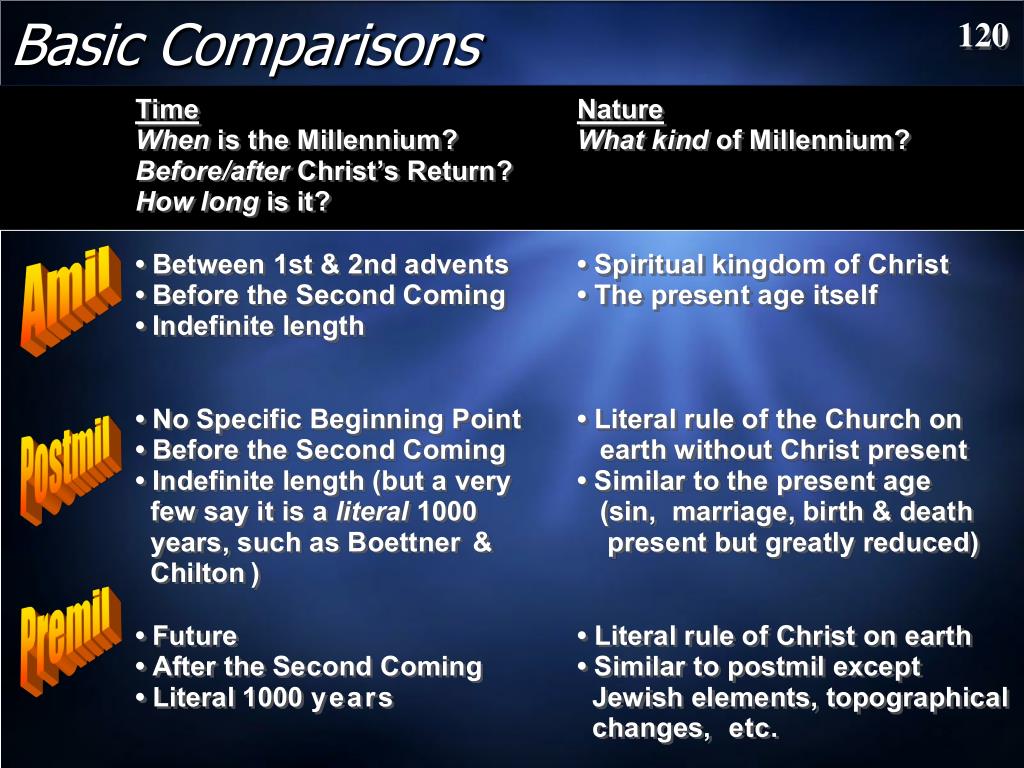 Basic Comparisons

120

Time
When is the Millennium?
Before/after Christ's Return?
How long is it?

Nature
What kind of Millennium?

Amil

• Between 1st & 2nd advents
• Before the Second Coming
• Indefinite length

• Spiritual kingdom of Christ
• The present age itself

Postmil

• No Specific Beginning Point
• Before the Second Coming
• Indefinite length (but a very few say it is a literal 1000 years, such as Boettner & Chilton )

• Literal rule of the Church on earth without Christ present
• Similar to the present age (sin, marriage, birth & death present but greatly reduced)

Premil

• Future
• After the Second Coming
• Literal 1000 years

• Literal rule of Christ on earth
• Similar to postmil except Jewish elements, topographical changes, etc.